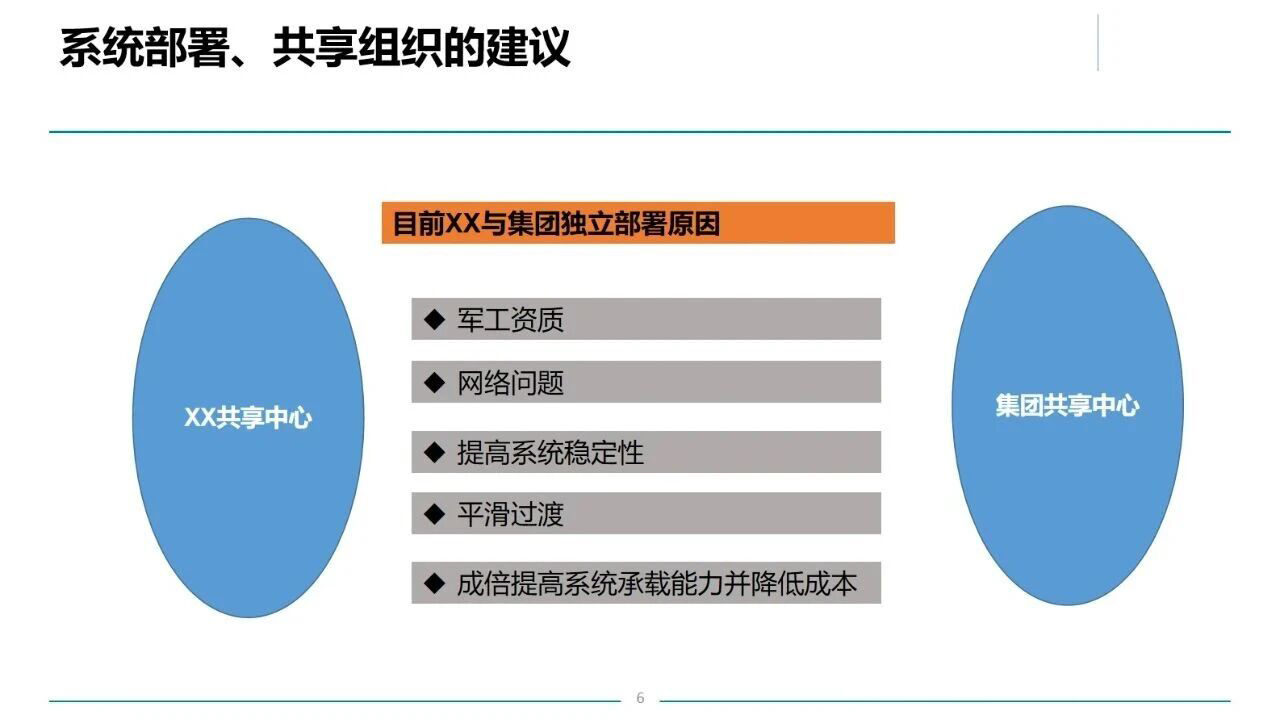 系统部署、共享组织的建议

XX共享中心

目前XX与集团独立部署原因

◆ 军工资质

◆ 网络问题

◆ 提高系统稳定性

◆ 平滑过渡

◆ 成倍提高系统承载能力并降低成本

集团共享中心

6